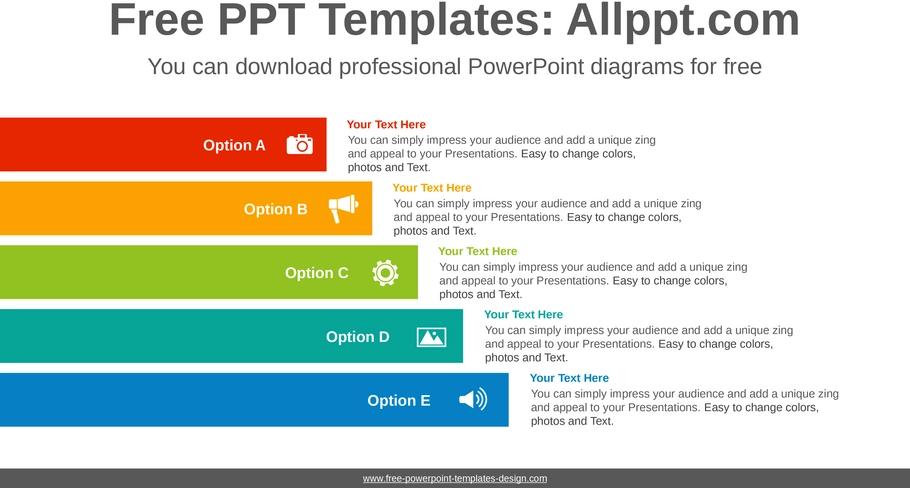 Free PPT Templates: Allppt.com

You can download professional PowerPoint diagrams for free

Option A

Your Text Here
You can simply impress your audience and add a unique zing and appeal to your Presentations. Easy to change colors, photos and Text.

Option B

Your Text Here
You can simply impress your audience and add a unique zing and appeal to your Presentations. Easy to change colors, photos and Text.

Option C

Your Text Here
You can simply impress your audience and add a unique zing and appeal to your Presentations. Easy to change colors, photos and Text.

Option D

Your Text Here
You can simply impress your audience and add a unique zing and appeal to your Presentations. Easy to change colors, photos and Text.

Option E

Your Text Here
You can simply impress your audience and add a unique zing and appeal to your Presentations. Easy to change colors, photos and Text.

www.free-powerpoint-templates-design.com